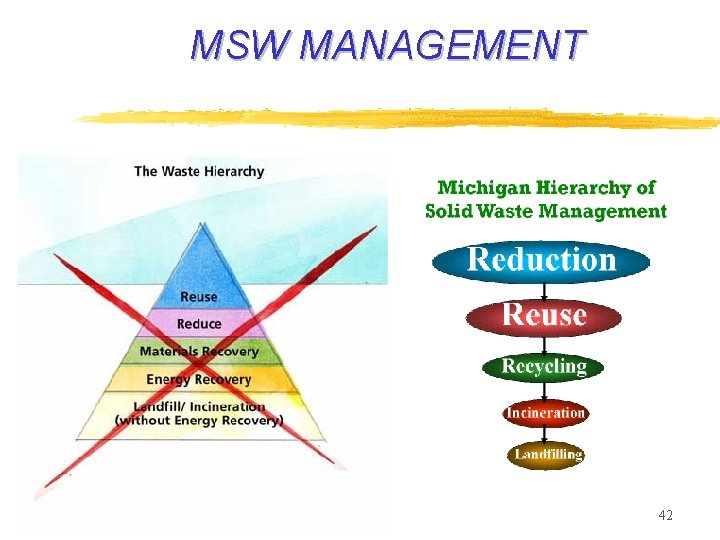 MSW MANAGEMENT

The Waste Hierarchy

Reuse
Reduce
Materials Recovery
Energy Recovery
Landfill/ Incineration (without Energy Recovery)

Michigan Hierarchy of Solid Waste Management

Reduction
Reuse
Recycling
Incineration
Landfilling

42